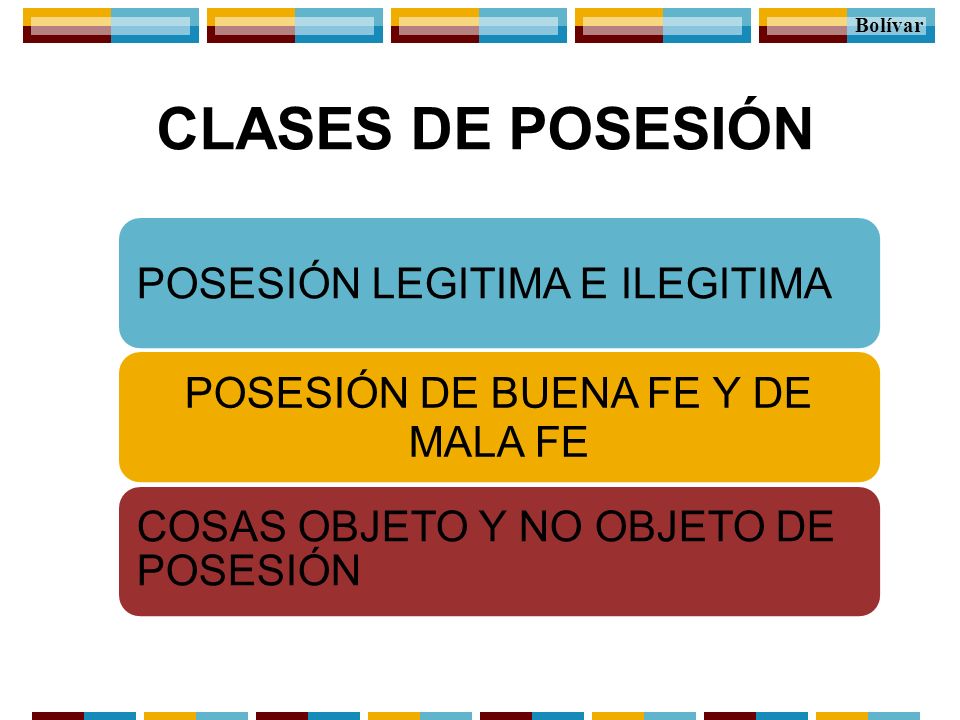 Bolívar

CLASES DE POSESIÓN

POSESIÓN LEGITIMA E ILEGITIMA

POSESIÓN DE BUENA FE Y DE MALA FE

COSAS OBJETO Y NO OBJETO DE POSESIÓN